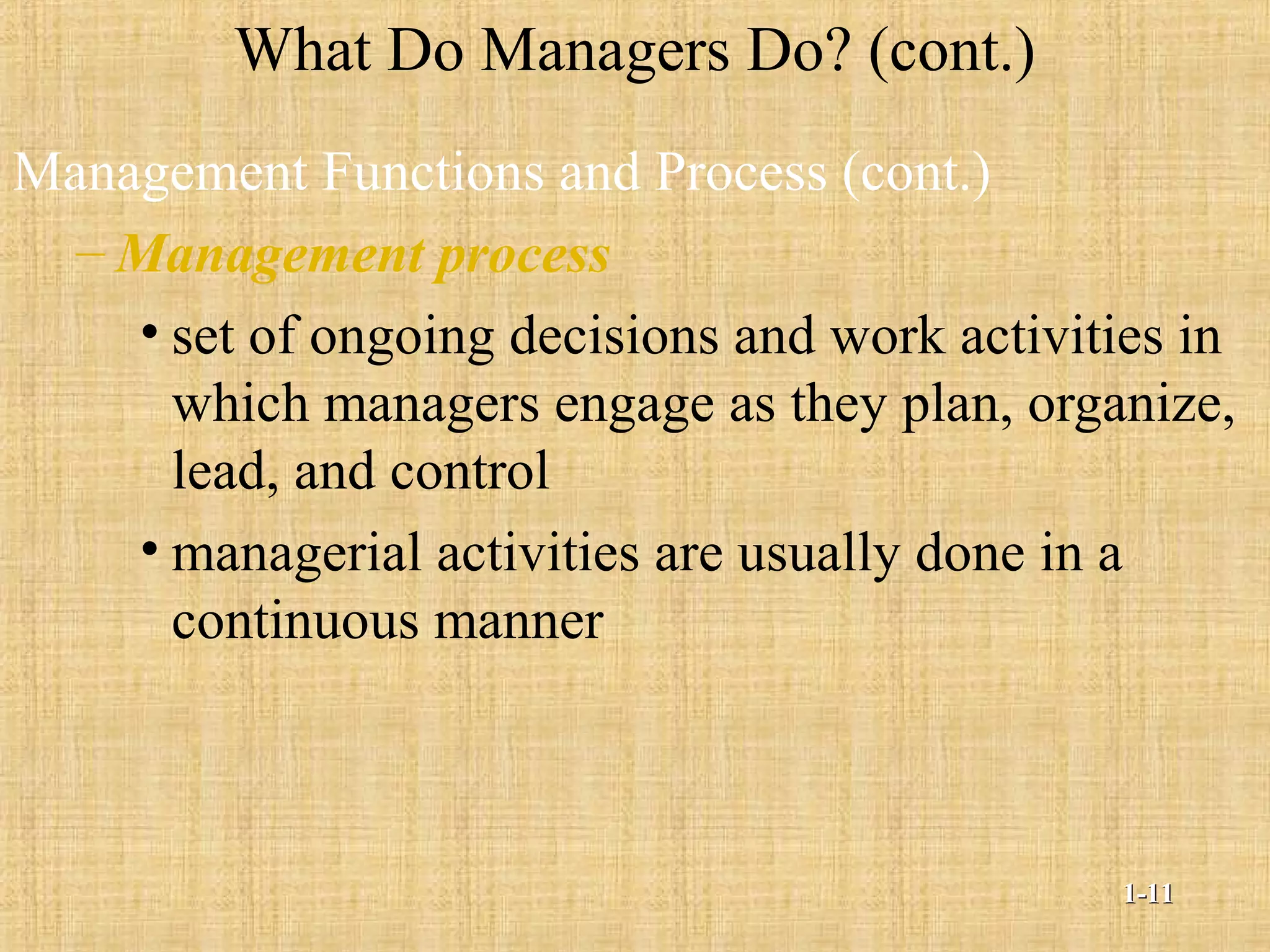 What Do Managers Do? (cont.)

Management Functions and Process (cont.)

– Management process

• set of ongoing decisions and work activities in which managers engage as they plan, organize, lead, and control

• managerial activities are usually done in a continuous manner

1-11